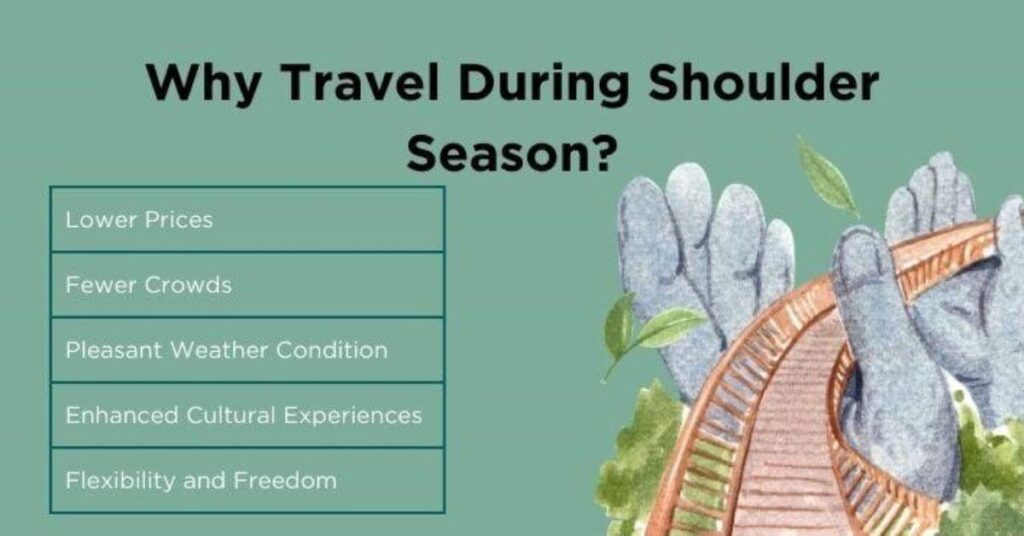 Why Travel During Shoulder Season?

| Lower Prices |
|---|
| Fewer Crowds |
| Pleasant Weather Condition |
| Enhanced Cultural Experiences |
| Flexibility and Freedom |